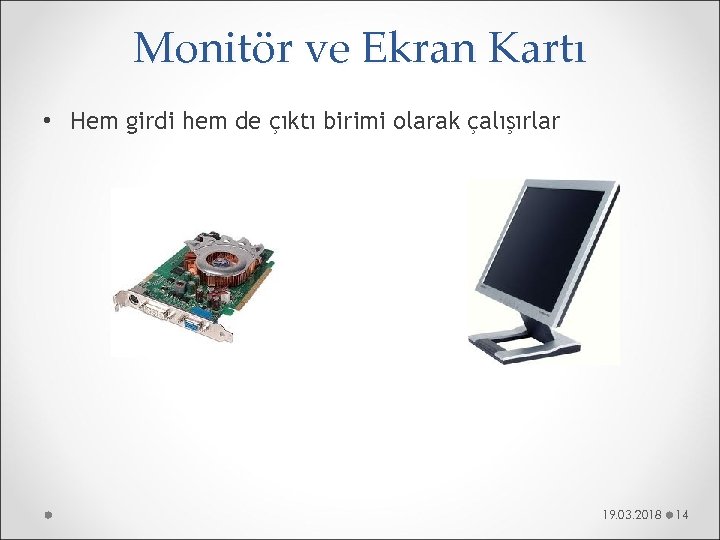 Monitör ve Ekran Kartı

• Hem girdi hem de çıktı birimi olarak çalışırlar

19.03.2018 14